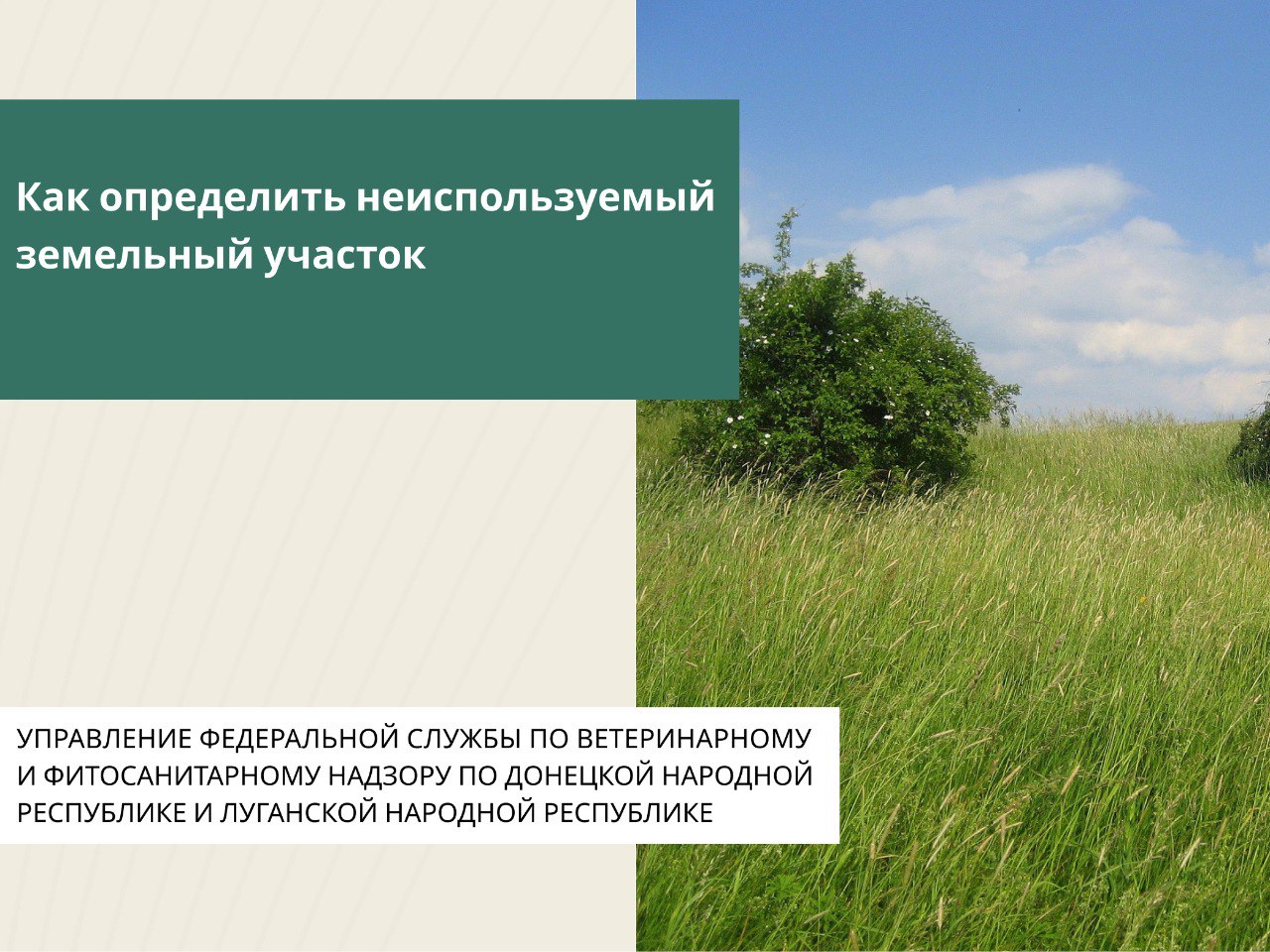 Как определить неиспользуемый земельный участок

УПРАВЛЕНИЕ ФЕДЕРАЛЬНОЙ СЛУЖБЫ ПО ВЕТЕРИНАРНОМУ И ФИТОСАНИТАРНОМУ НАДЗОРУ ПО ДОНЕЦКОЙ НАРОДНОЙ РЕСПУБЛИКЕ И ЛУГАНСКОЙ НАРОДНОЙ РЕСПУБЛИКЕ